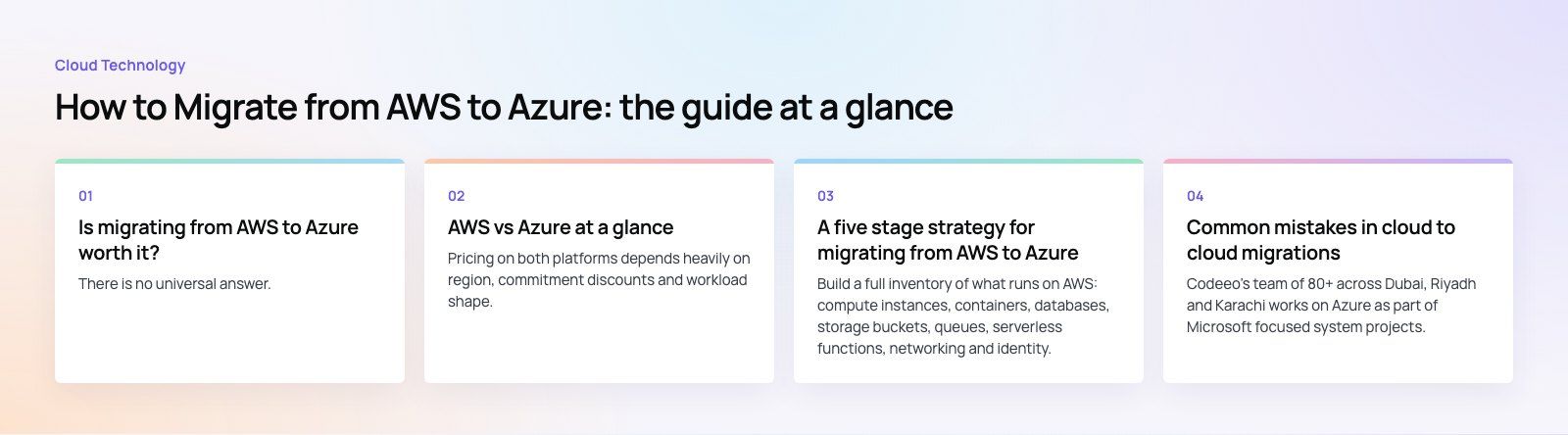 Cloud Technology

How to Migrate from AWS to Azure: the guide at a glance

01

Is migrating from AWS to Azure worth it?

There is no universal answer.

02

AWS vs Azure at a glance

Pricing on both platforms depends heavily on region, commitment discounts and workload shape.

03

A five stage strategy for migrating from AWS to Azure

Build a full inventory of what runs on AWS: compute instances, containers, databases, storage buckets, queues, serverless functions, networking and identity.

04

Common mistakes in cloud to cloud migrations

Codeeo's team of 80+ across Dubai, Riyadh and Karachi works on Azure as part of Microsoft focused system projects.